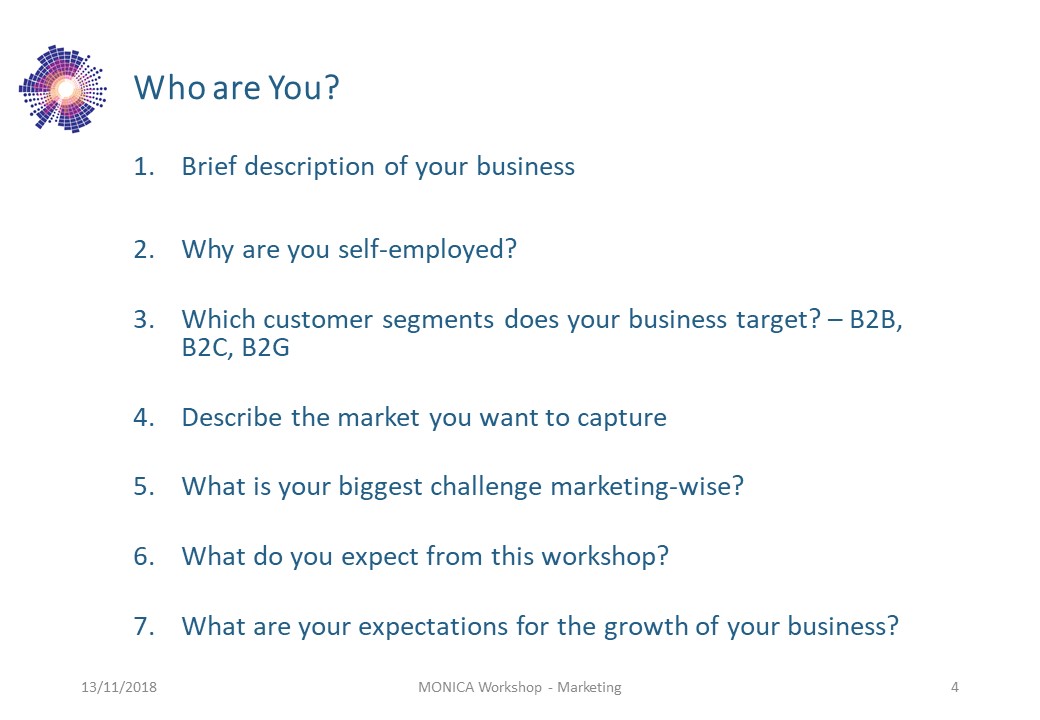 Who are You?

1. Brief description of your business

2. Why are you self-employed?

3. Which customer segments does your business target? – B2B, B2C, B2G

4. Describe the market you want to capture

5. What is your biggest challenge marketing-wise?

6. What do you expect from this workshop?

7. What are your expectations for the growth of your business?

13/11/2018 MONICA Workshop - Marketing 4